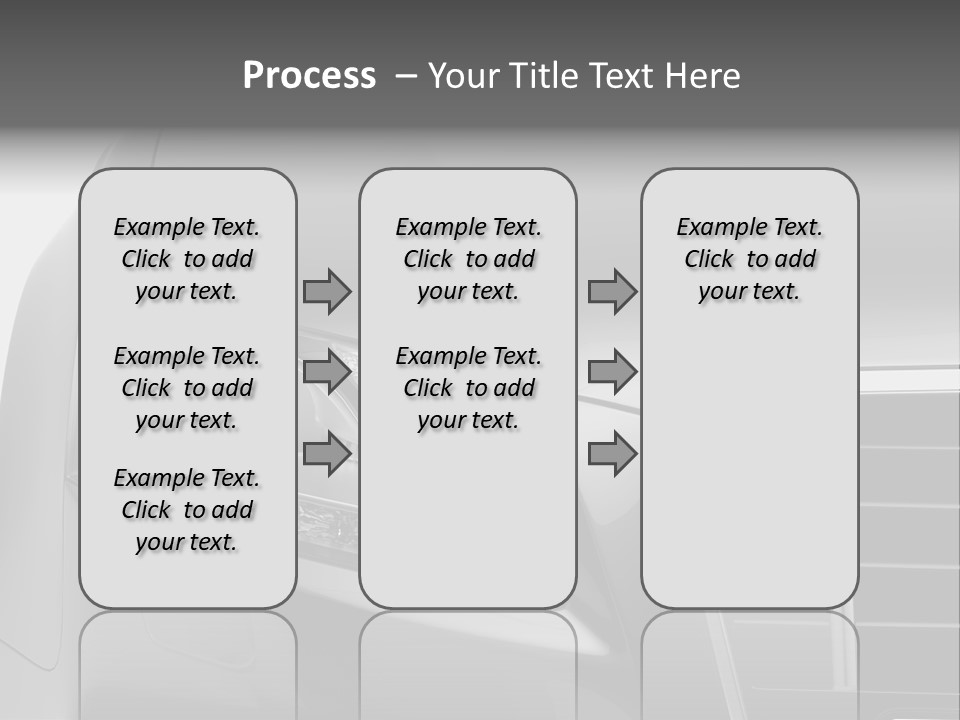 Process – Your Title Text Here

Example Text. Click to add your text.

Example Text. Click to add your text.

Example Text. Click to add your text.

Example Text. Click to add your text.

Example Text. Click to add your text.

Example Text. Click to add your text.